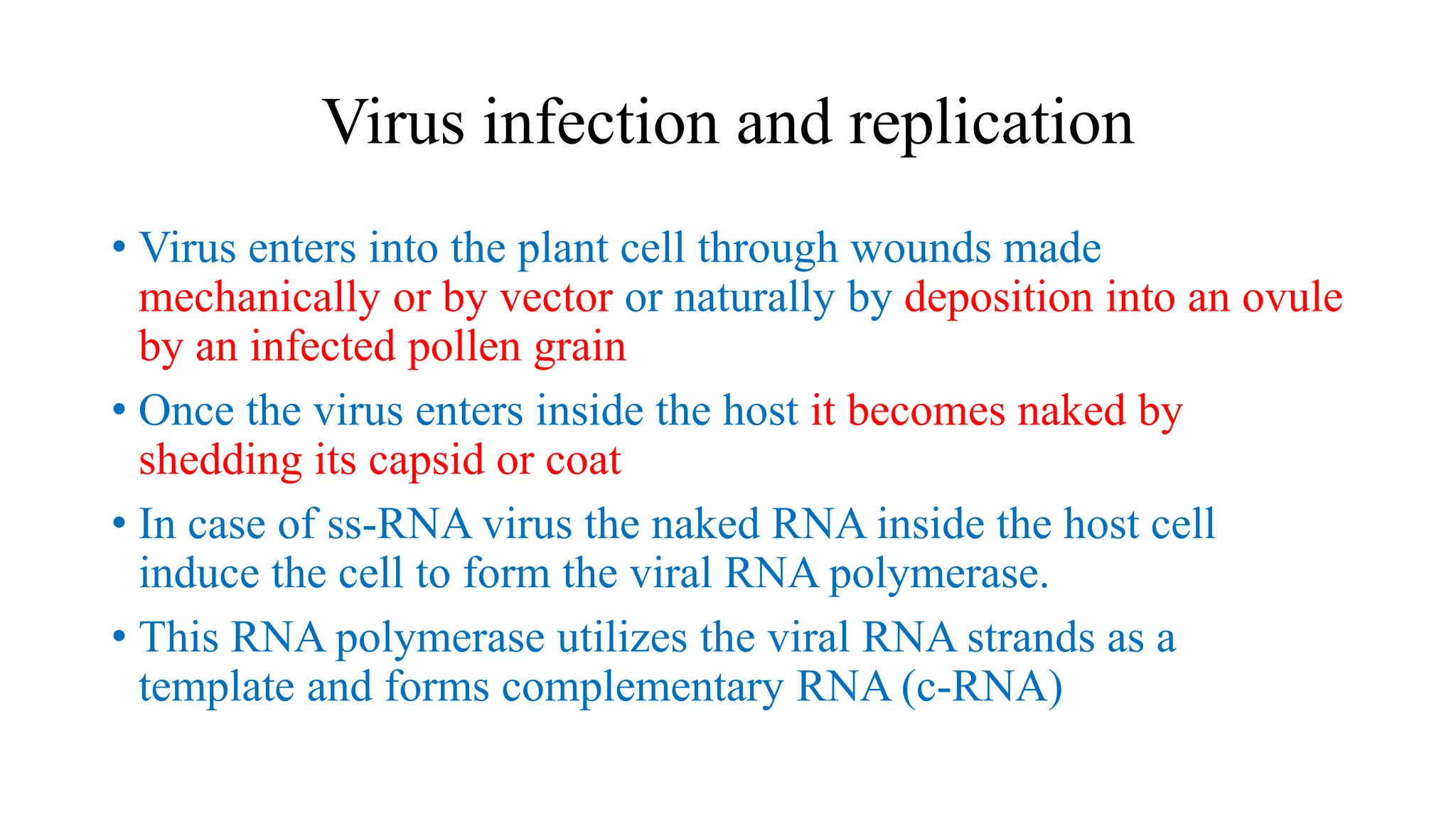 Virus infection and replication

• Virus enters into the plant cell through wounds made mechanically or by vector or naturally by deposition into an ovule by an infected pollen grain

• Once the virus enters inside the host it becomes naked by shedding its capsid or coat

• In case of ss-RNA virus the naked RNA inside the host cell induce the cell to form the viral RNA polymerase.

• This RNA polymerase utilizes the viral RNA strands as a template and forms complementary RNA (c-RNA)